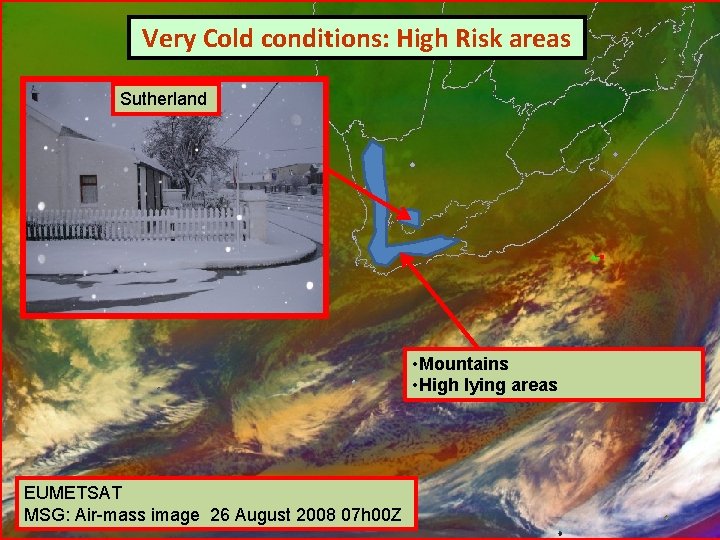 Very Cold conditions: High Risk areas

Sutherland

•Mountains
•High lying areas

EUMETSAT
MSG: Air-mass image 26 August 2008 07h00Z